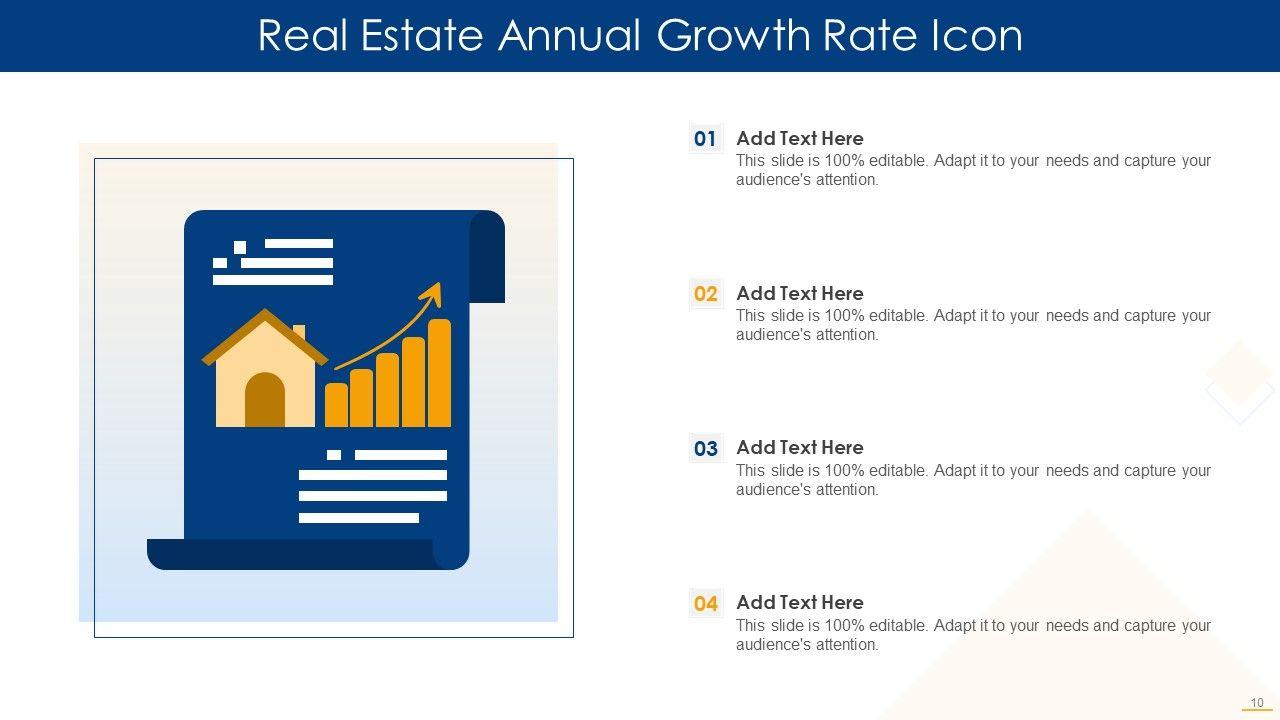 Real Estate Annual Growth Rate Icon

01
Add Text Here
This slide is 100% editable. Adapt it to your needs and capture your audience's attention.

02
Add Text Here
This slide is 100% editable. Adapt it to your needs and capture your audience's attention.

03
Add Text Here
This slide is 100% editable. Adapt it to your needs and capture your audience's attention.

04
Add Text Here
This slide is 100% editable. Adapt it to your needs and capture your audience's attention.

10